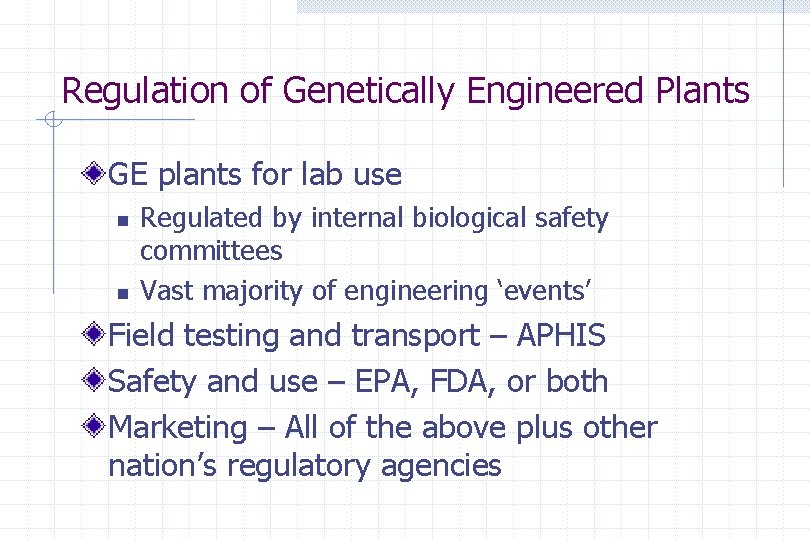 Regulation of Genetically Engineered Plants

GE plants for lab use

Regulated by internal biological safety committees

Vast majority of engineering ‘events’

Field testing and transport – APHIS

Safety and use – EPA, FDA, or both

Marketing – All of the above plus other nation’s regulatory agencies